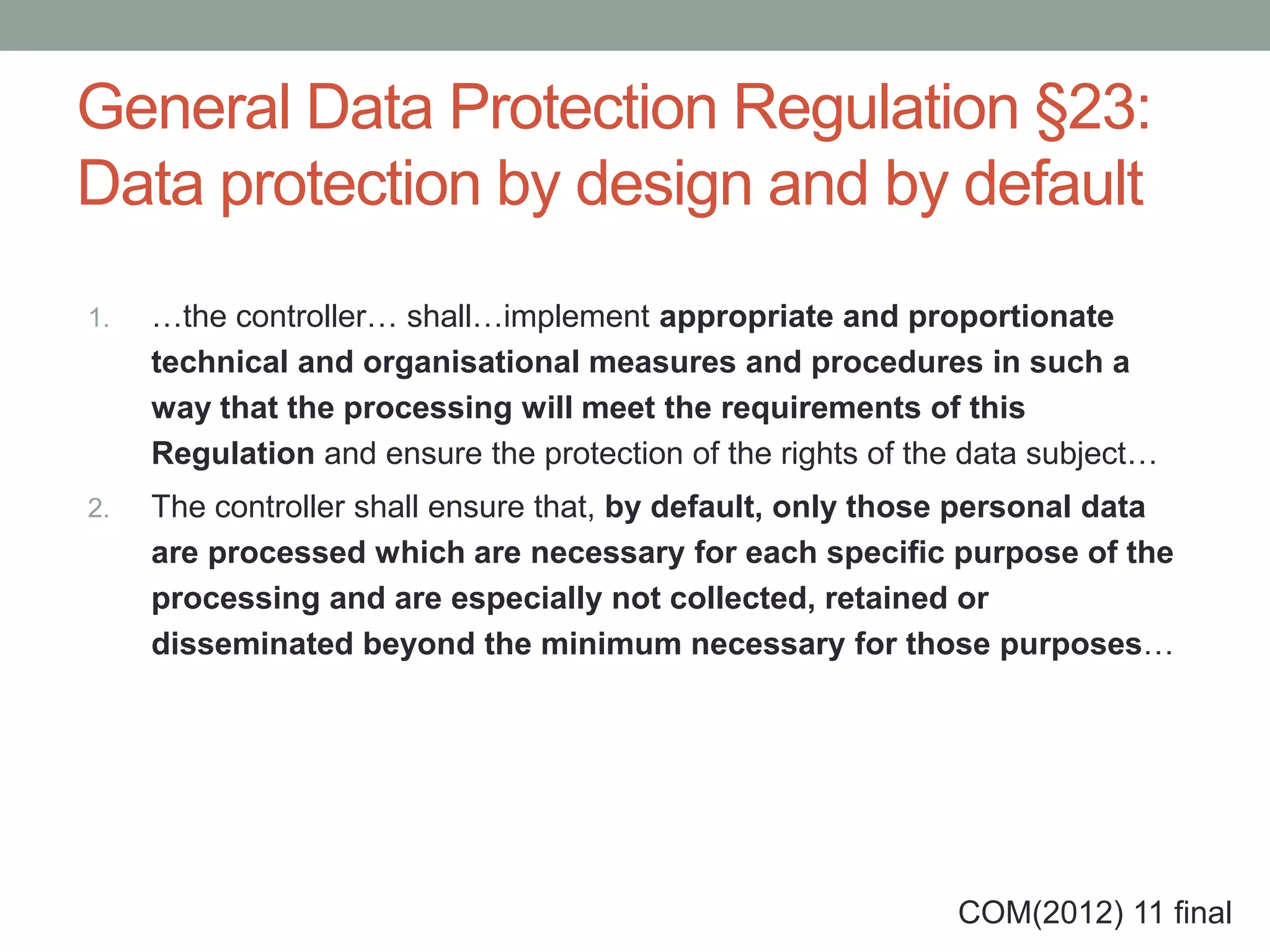 General Data Protection Regulation §23: Data protection by design and by default

1. …the controller… shall…implement appropriate and proportionate technical and organisational measures and procedures in such a way that the processing will meet the requirements of this Regulation and ensure the protection of the rights of the data subject…

2. The controller shall ensure that, by default, only those personal data are processed which are necessary for each specific purpose of the processing and are especially not collected, retained or disseminated beyond the minimum necessary for those purposes…

COM(2012) 11 final